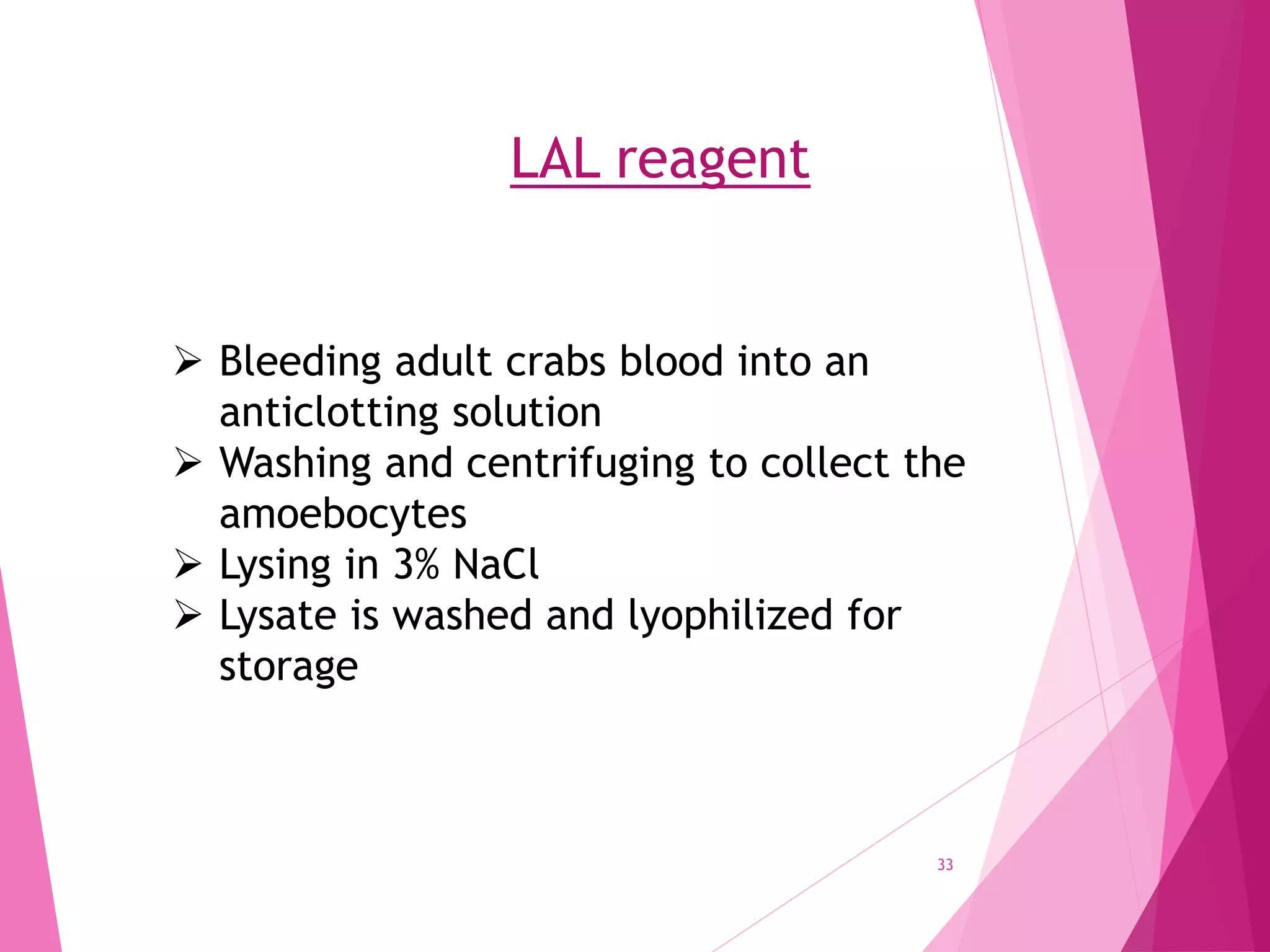 LAL reagent

➢ Bleeding adult crabs blood into an anticlotting solution
➢ Washing and centrifuging to collect the amoebocytes
➢ Lysing in 3% NaCl
➢ Lysate is washed and lyophilized for storage

33